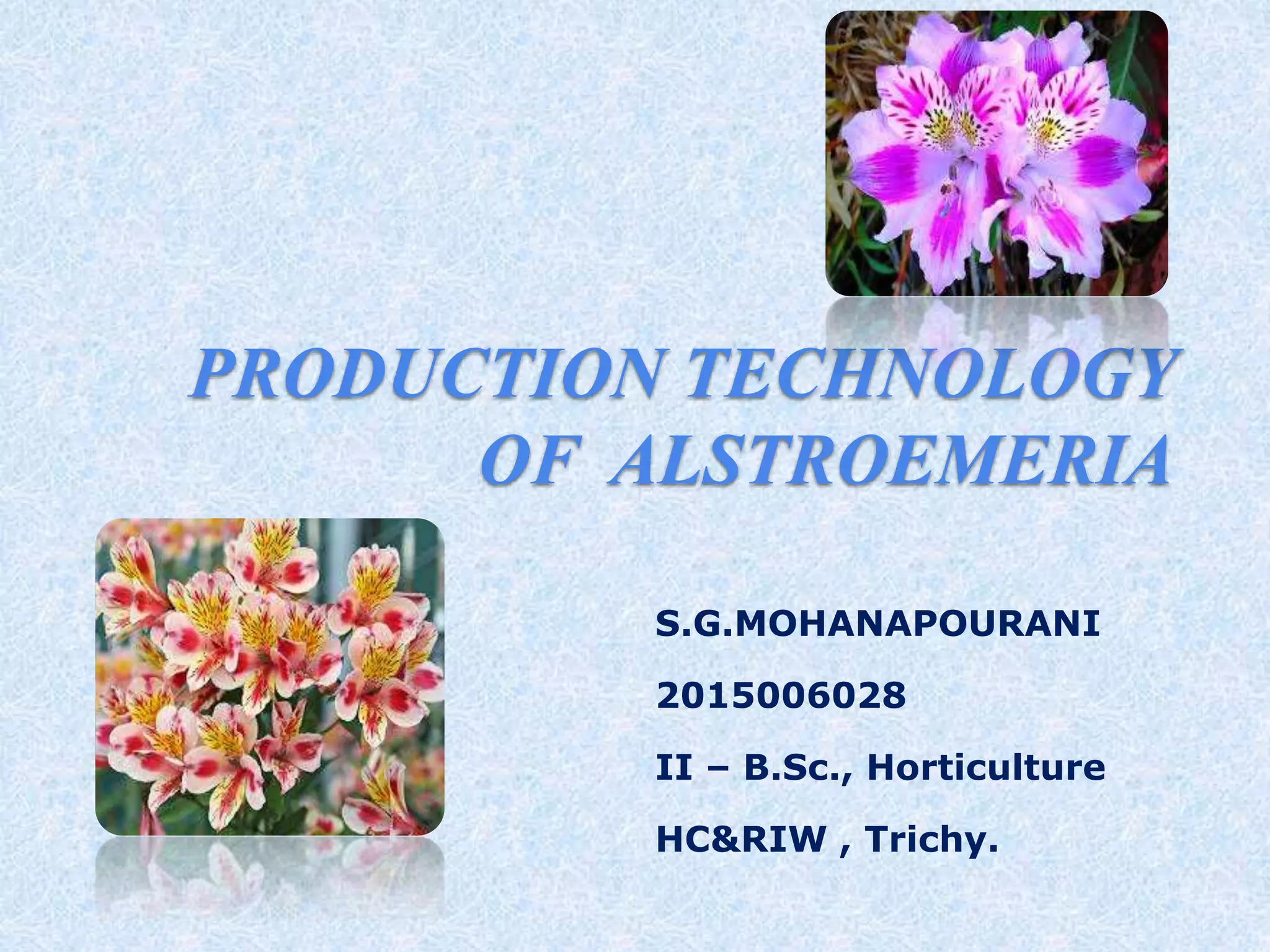 PRODUCTION TECHNOLOGY OF ALSTROEMERIA

S.G.MOHANAPOURANI

2015006028

II – B.Sc., Horticulture

HC&RIW , Trichy.